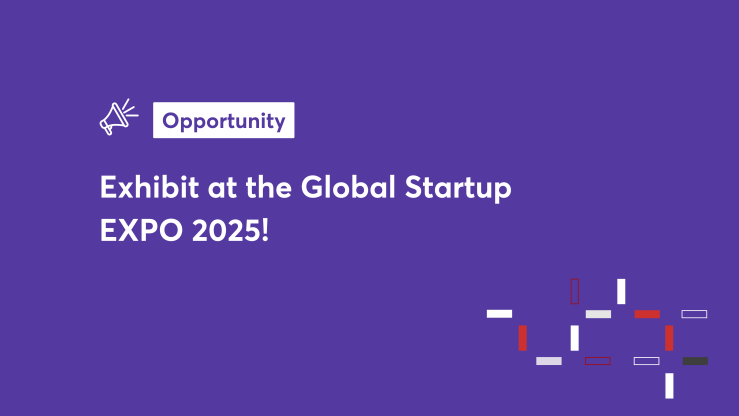 Opportunity

Exhibit at the Global Startup EXPO 2025!